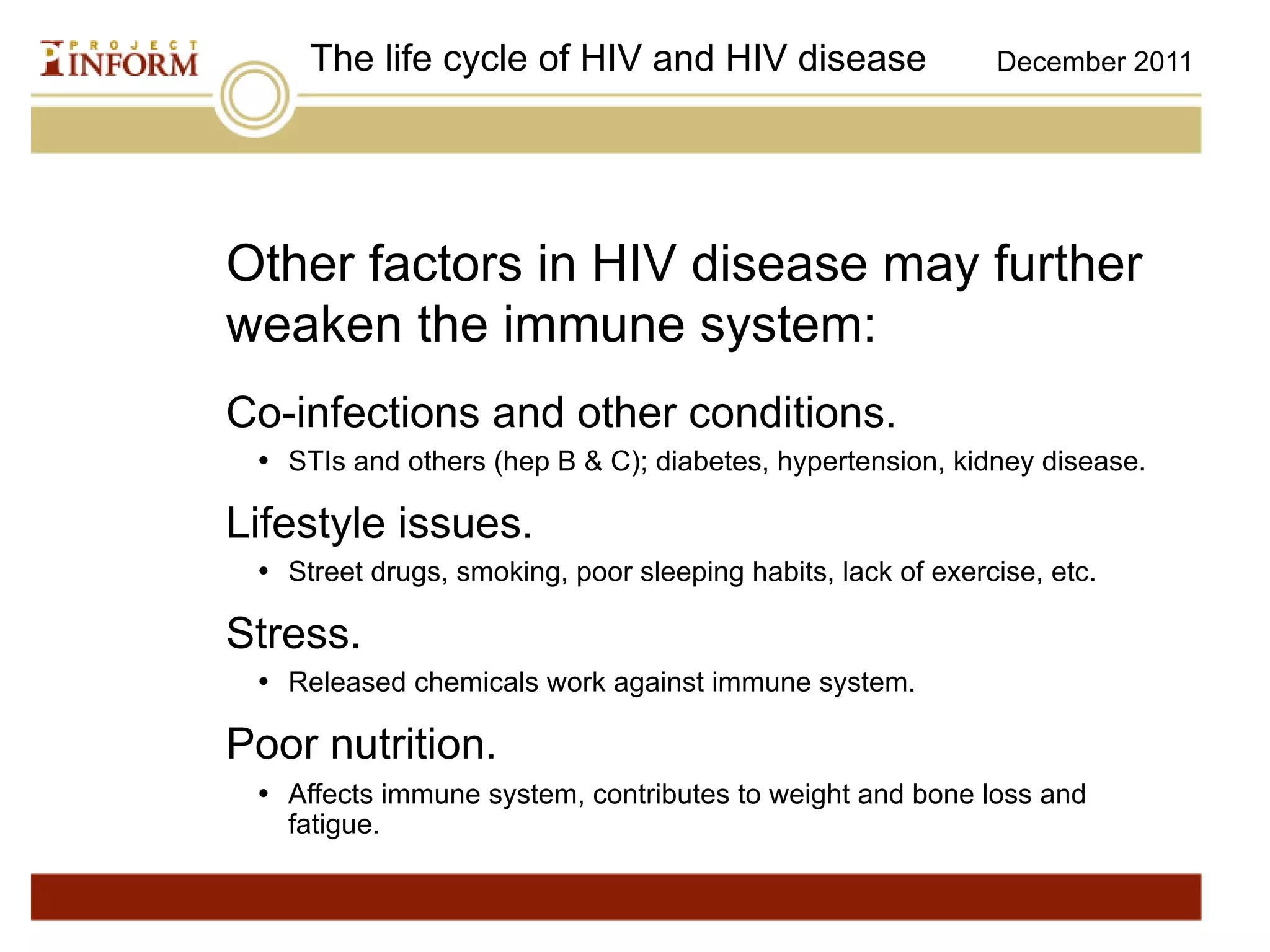 PROJECT INFORM

The life cycle of HIV and HIV disease

December 2011

Other factors in HIV disease may further weaken the immune system:

Co-infections and other conditions.

• STIs and others (hep B & C); diabetes, hypertension, kidney disease.

Lifestyle issues.

• Street drugs, smoking, poor sleeping habits, lack of exercise, etc.

Stress.

• Released chemicals work against immune system.

Poor nutrition.

• Affects immune system, contributes to weight and bone loss and fatigue.